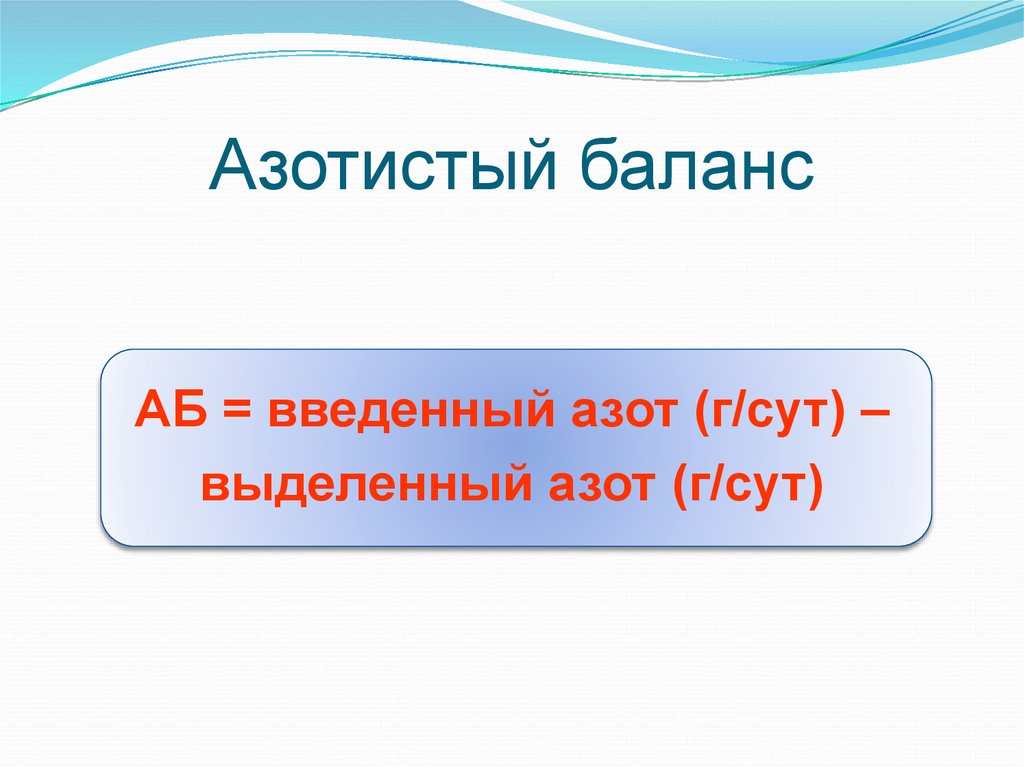 Азотистый баланс

АБ = введенный азот (г/сут) – выделенный азот (г/сут)